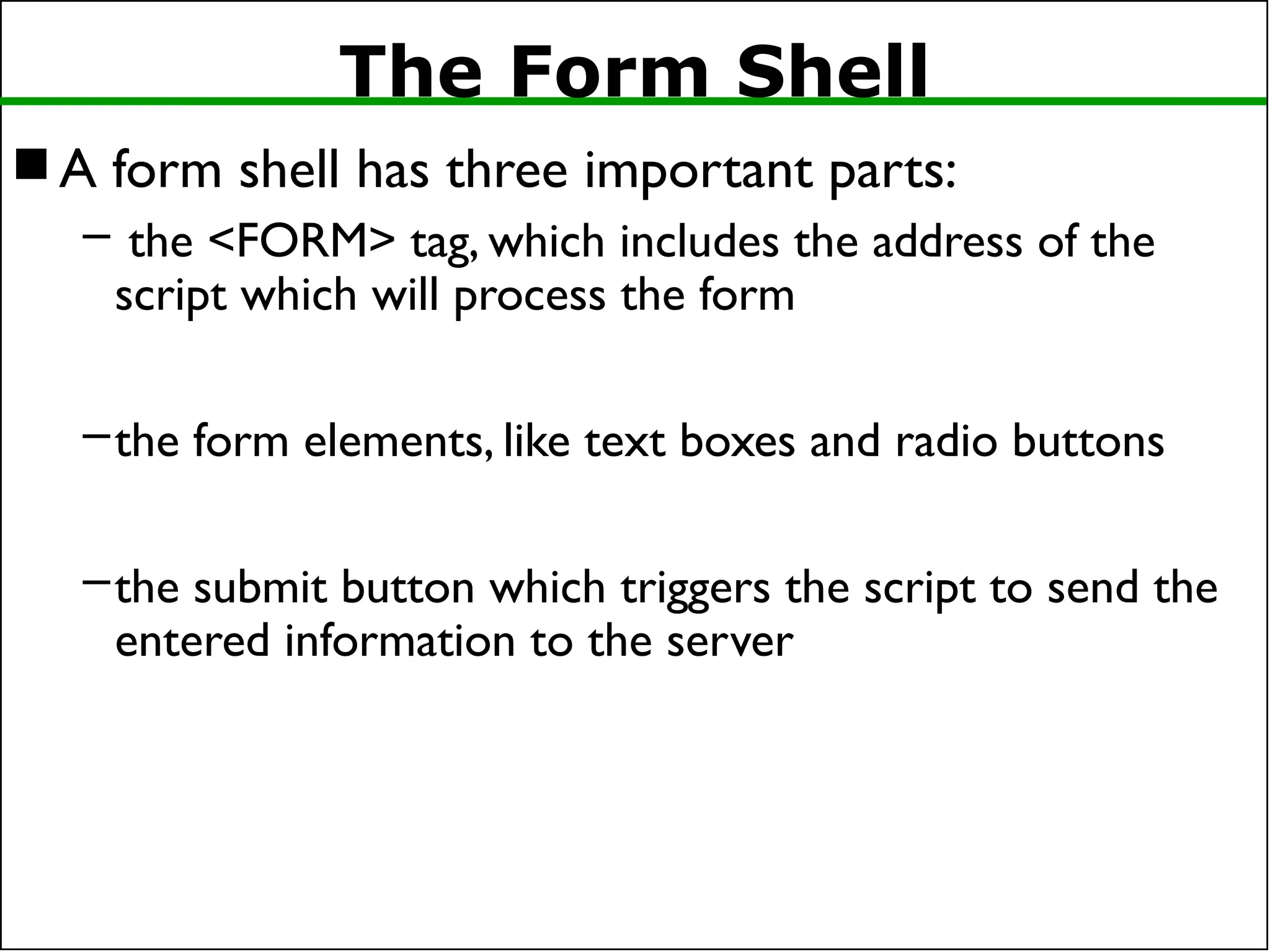 The Form Shell

■ A form shell has three important parts:

– the <FORM> tag, which includes the address of the script which will process the form

–the form elements, like text boxes and radio buttons

–the submit button which triggers the script to send the entered information to the server